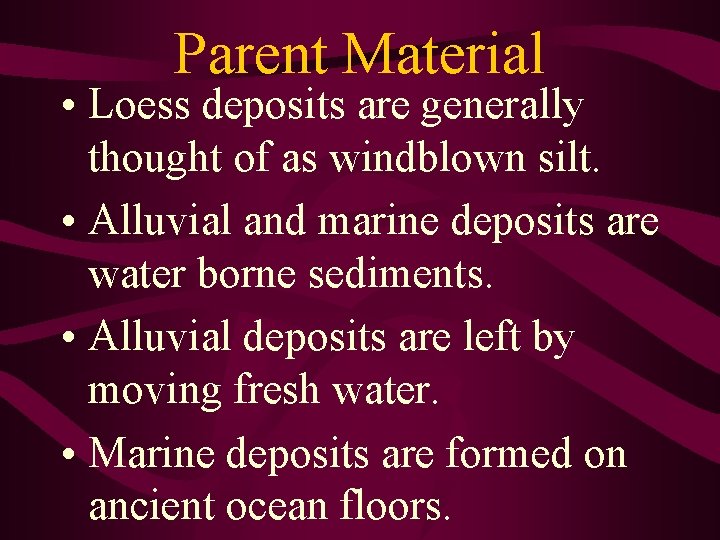 Parent Material

• Loess deposits are generally thought of as windblown silt.

• Alluvial and marine deposits are water borne sediments.

• Alluvial deposits are left by moving fresh water.

• Marine deposits are formed on ancient ocean floors.